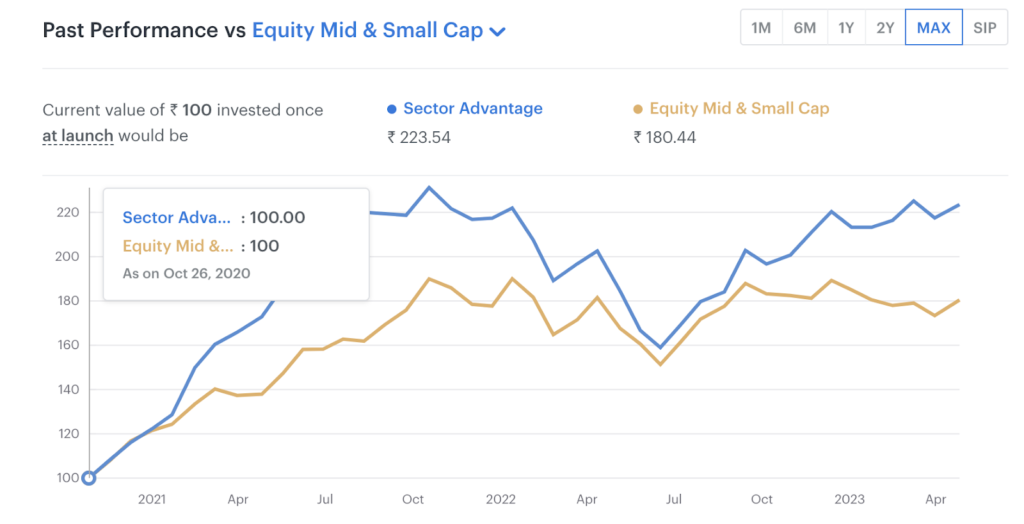 Past Performance vs Equity Mid & Small Cap

1M 6M 1Y 2Y MAX SIP

Current value of ₹ 100 invested once at launch would be

Sector Advantage
₹ 223.54

Equity Mid & Small Cap
₹ 180.44

Sector Adva... : 100.00
Equity Mid &... : 100
As on Oct 26, 2020

220
200
180
160
140
120
100

2021 Apr Jul Oct 2022 Apr Jul Oct 2023 Apr